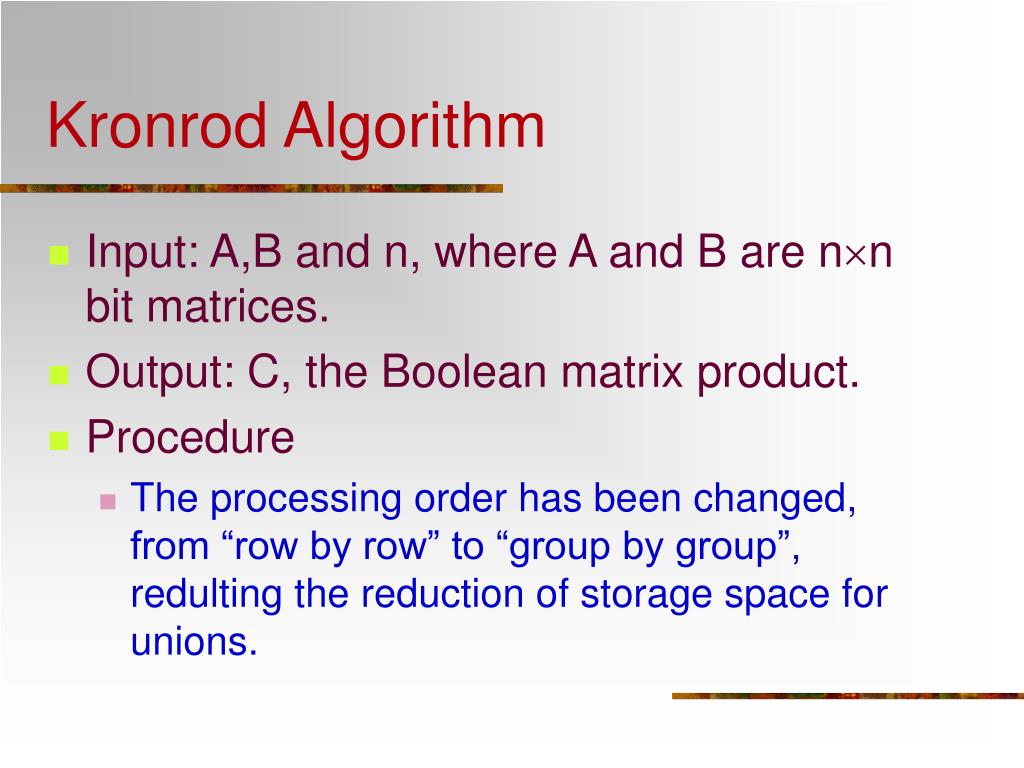 Kronrod Algorithm

Input: A,B and n, where A and B are n×n bit matrices.

Output: C, the Boolean matrix product.

Procedure

The processing order has been changed, from “row by row” to “group by group”, redulting the reduction of storage space for unions.